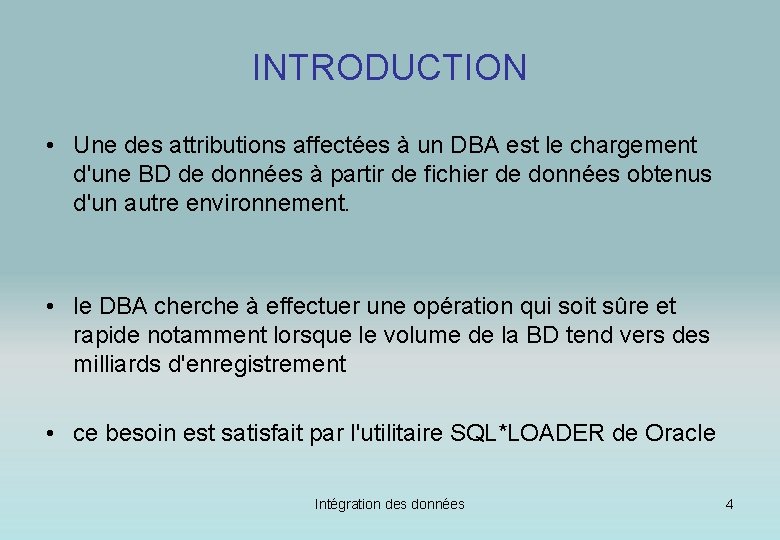 INTRODUCTION

• Une des attributions affectées à un DBA est le chargement d'une BD de données à partir de fichier de données obtenus d'un autre environnement.

• le DBA cherche à effectuer une opération qui soit sûre et rapide notamment lorsque le volume de la BD tend vers des milliards d'enregistrement

• ce besoin est satisfait par l'utilitaire SQL*LOADER de Oracle

Intégration des données

4